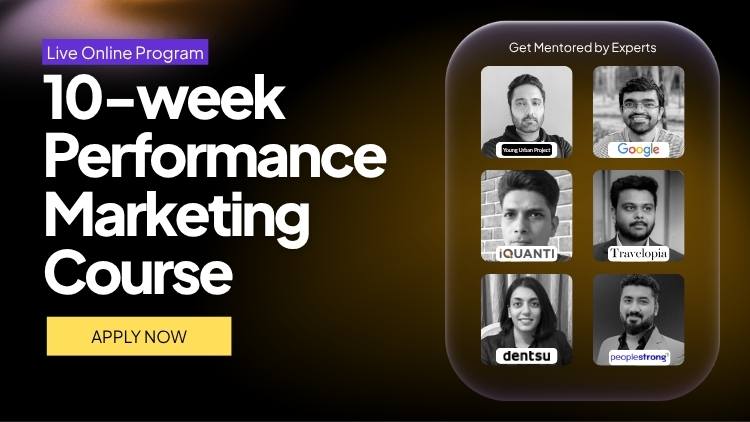 Live Online Program

10-week Performance Marketing Course

APPLY NOW

Get Mentored by Experts

Young Urban Project

Google

iQUANTI

Travelopia

dentsu

peoplestrong